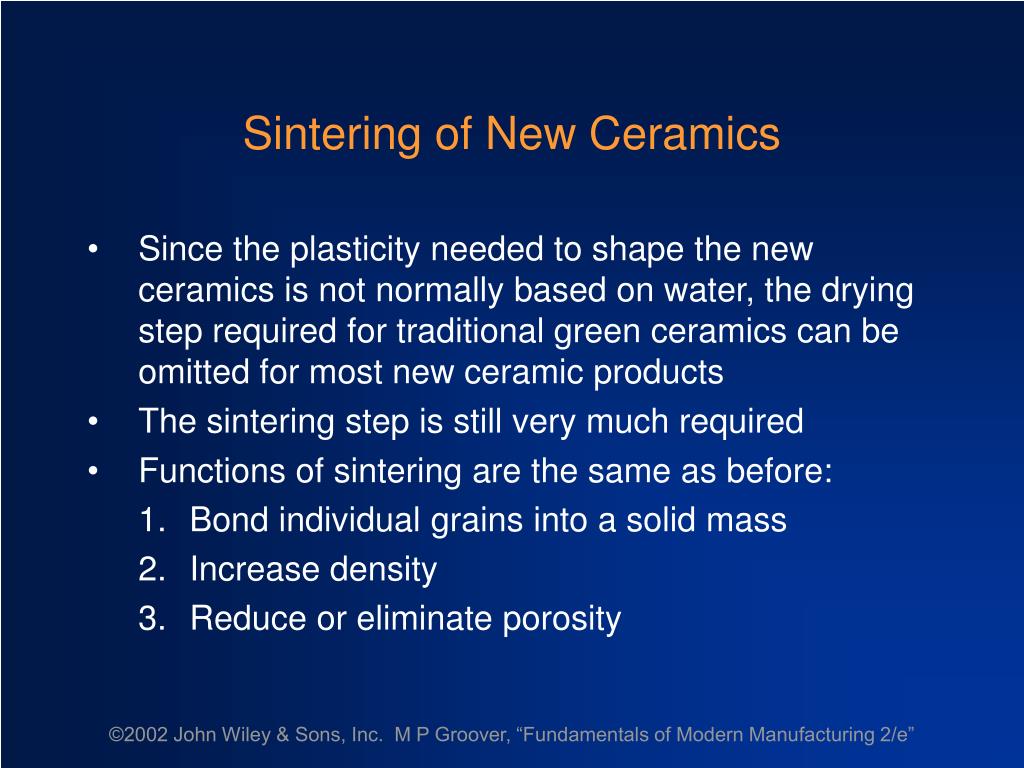 Sintering of New Ceramics

• Since the plasticity needed to shape the new ceramics is not normally based on water, the drying step required for traditional green ceramics can be omitted for most new ceramic products
• The sintering step is still very much required
• Functions of sintering are the same as before:
1. Bond individual grains into a solid mass
2. Increase density
3. Reduce or eliminate porosity

©2002 John Wiley & Sons, Inc. M P Groover, “Fundamentals of Modern Manufacturing 2/e”